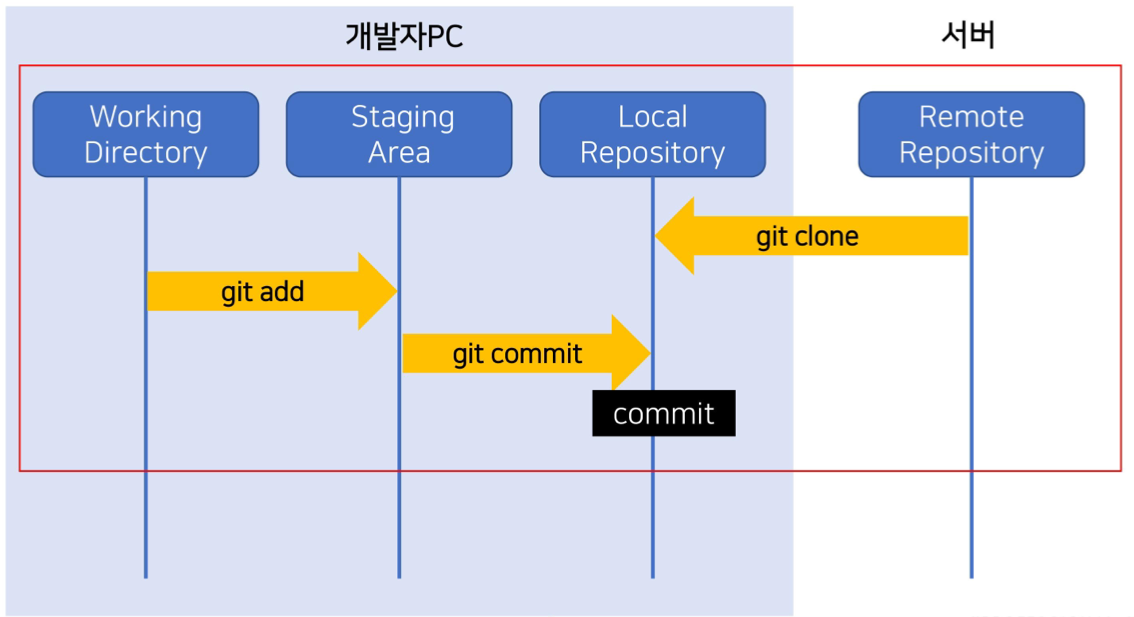 개발자PC

서버

Working Directory

Staging Area

Local Repository

Remote Repository

git clone

git add

git commit

commit